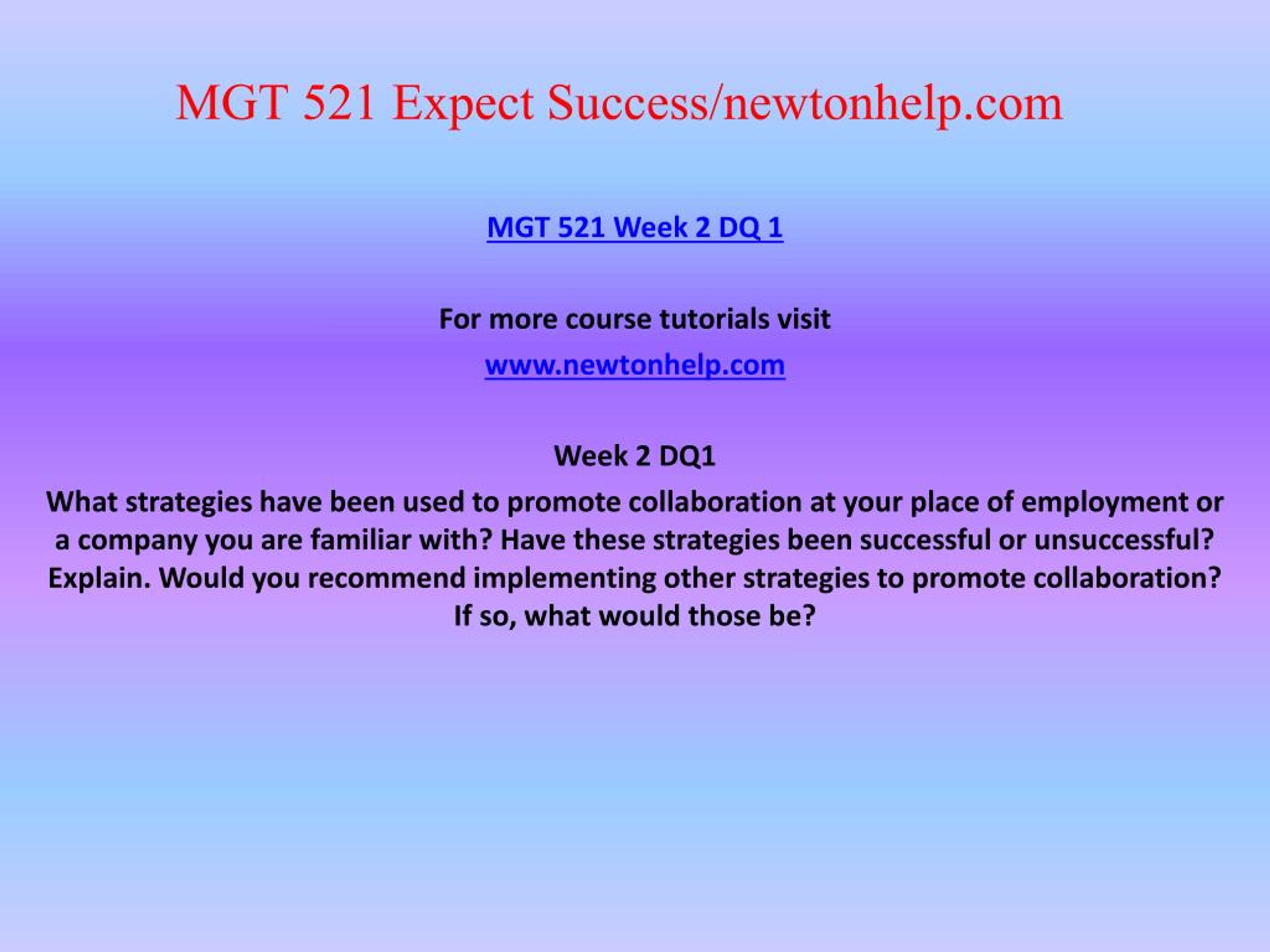 MGT 521 Expect Success/newtonhelp.com

MGT 521 Week 2 DQ 1

For more course tutorials visit

www.newtonhelp.com

Week 2 DQ1

What strategies have been used to promote collaboration at your place of employment or a company you are familiar with? Have these strategies been successful or unsuccessful? Explain. Would you recommend implementing other strategies to promote collaboration? If so, what would those be?